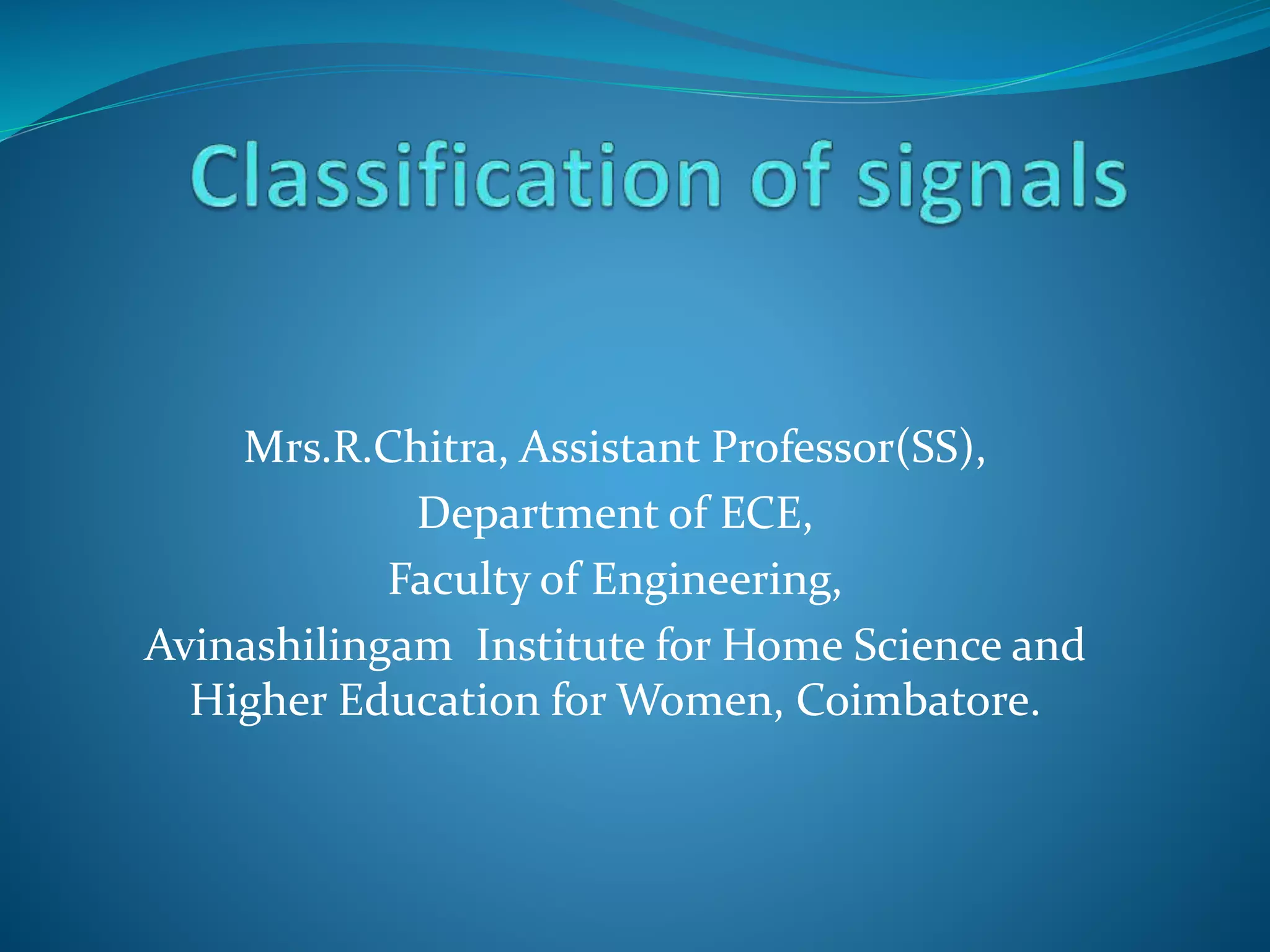 Classification of signals

Mrs.R.Chitra, Assistant Professor(SS),
Department of ECE,
Faculty of Engineering,
Avinashilingam Institute for Home Science and Higher Education for Women, Coimbatore.